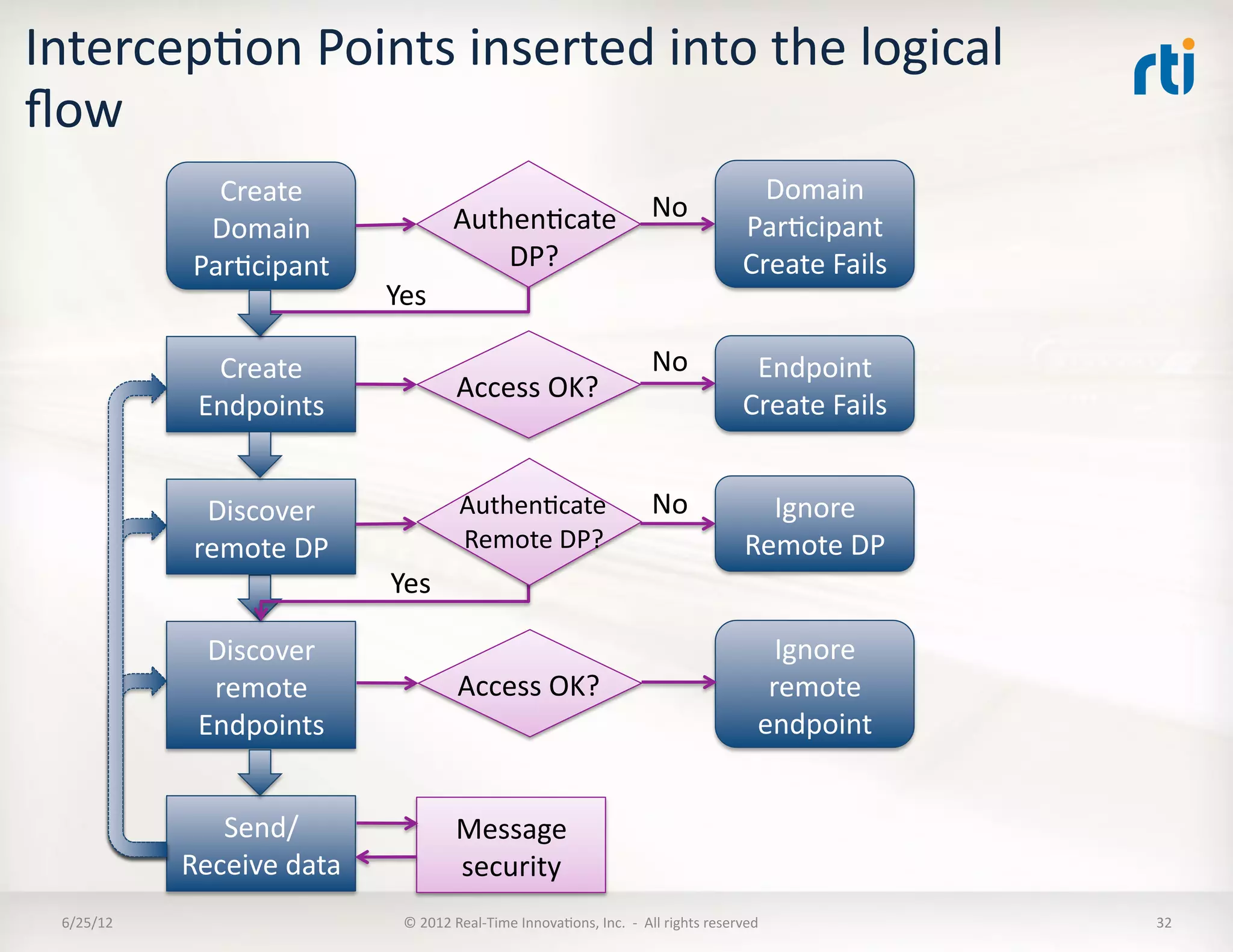 Interception Points inserted into the logical flow

rti

Create Domain Participant

Authenticate DP?

No

Domain Participant Create Fails

Yes

Create Endpoints

Access OK?

No

Endpoint Create Fails

Discover remote DP

Authenticate Remote DP?

No

Ignore Remote DP

Yes

Discover remote Endpoints

Access OK?

Ignore remote endpoint

Send/ Receive data

Message security

6/25/12

© 2012 Real-Time Innovations, Inc. - All rights reserved

32